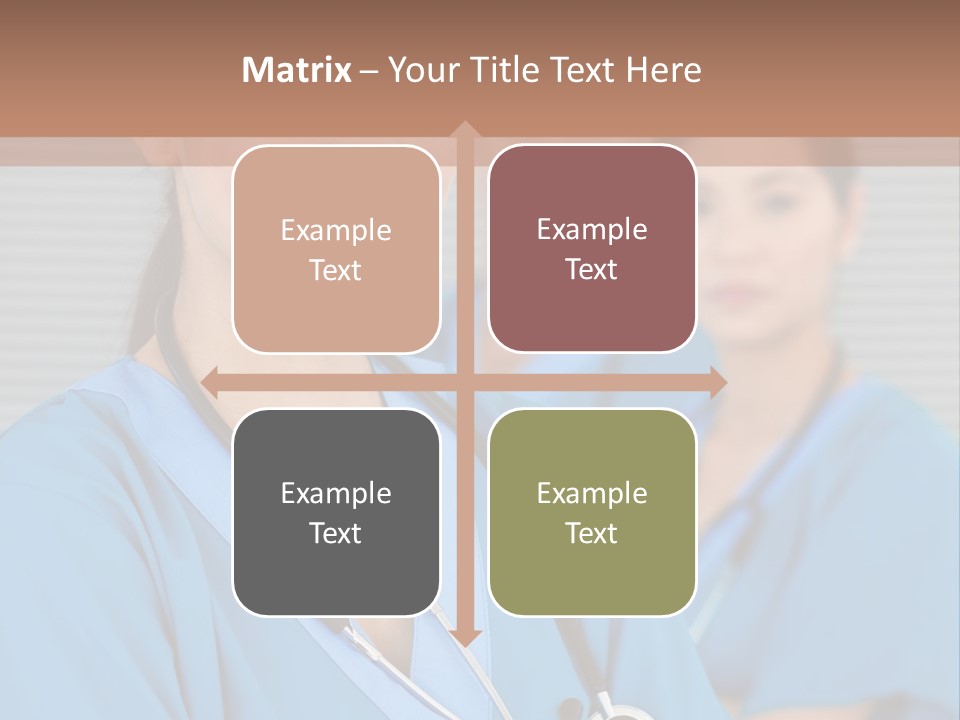 Matrix – Your Title Text Here

Example Text

Example Text

Example Text

Example Text